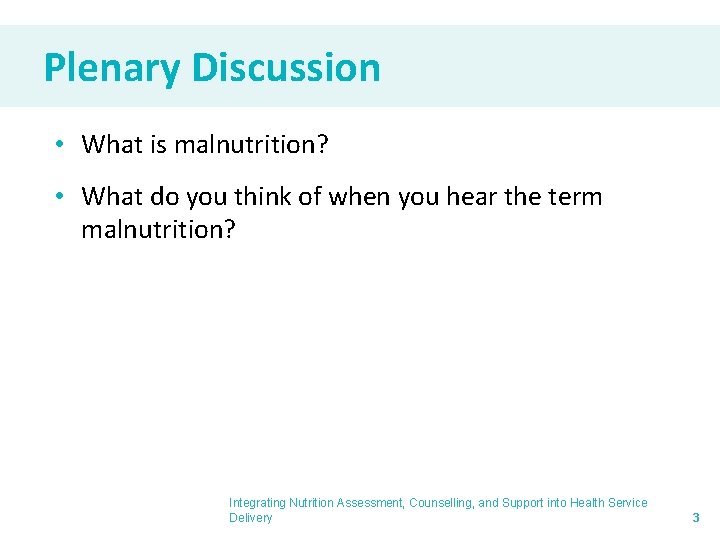 Plenary Discussion

• What is malnutrition?

• What do you think of when you hear the term malnutrition?

Integrating Nutrition Assessment, Counselling, and Support into Health Service Delivery

3